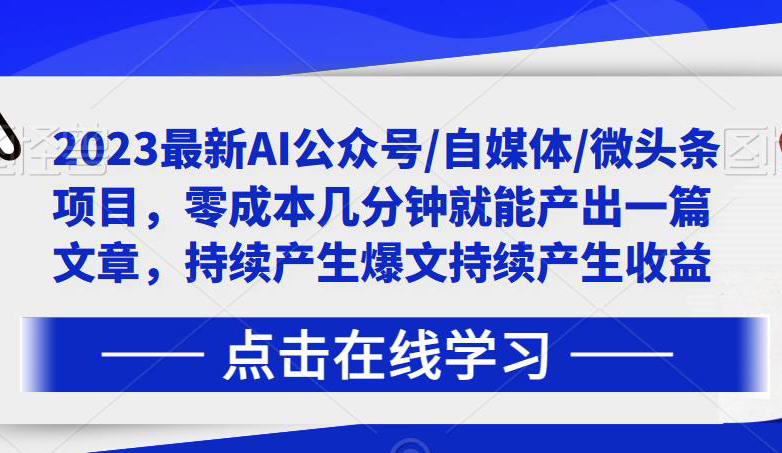 2023最新AI公众号/自媒体/微头条项目，零成本几分钟就能产出一篇文章，持续产生爆文持续产生收益

—— 点击在线学习 ——